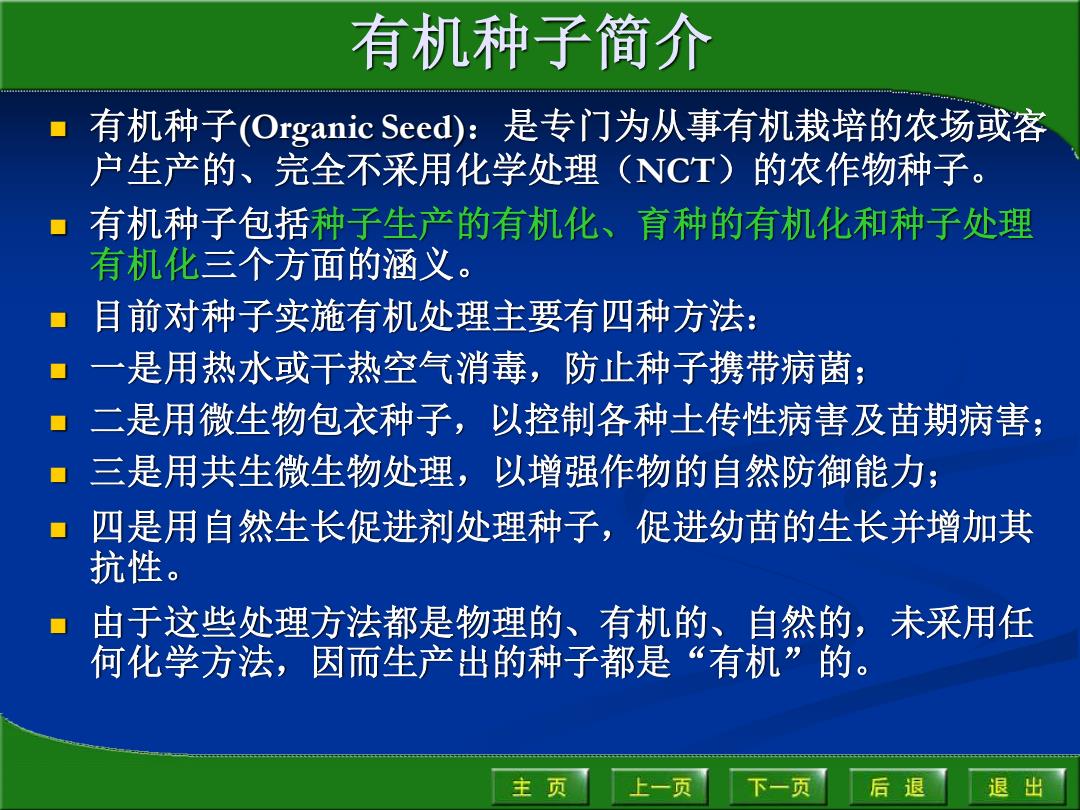 有机种子简介

- 有机种子(Organic Seed)：是专门为从事有机栽培的农场或客户生产的、完全不采用化学处理（NCT）的农作物种子。
- 有机种子包括种子生产的有机化、育种的有机化和种子处理有机化三个方面的涵义。
- 目前对种子实施有机处理主要有四种方法：
- 一是用热水或干热空气消毒，防止种子携带病菌；
- 二是用微生物包衣种子，以控制各种土传性病害及苗期病害；
- 三是用共生微生物处理，以增强作物的自然防御能力；
- 四是用自然生长促进剂处理种子，促进幼苗的生长并增加其抗性。
- 由于这些处理方法都是物理的、有机的、自然的，未采用任何化学方法，因而生产出的种子都是“有机”的。

主 页 上一页 下一页 后 退 退 出